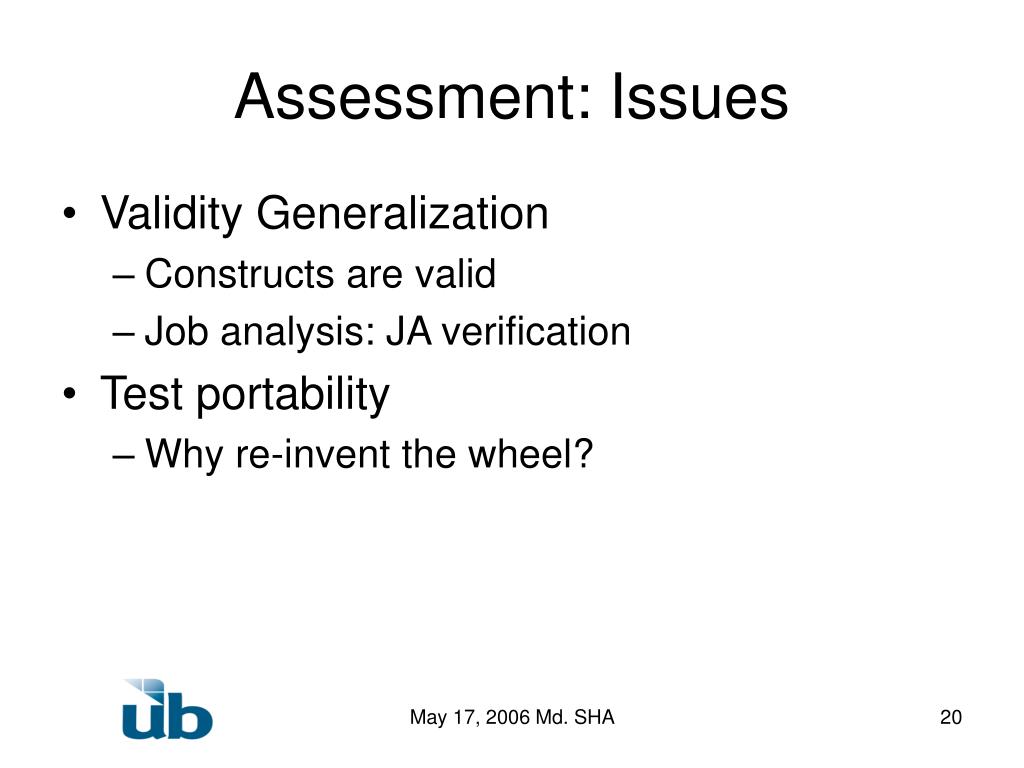 Assessment: Issues

• Validity Generalization
– Constructs are valid
– Job analysis: JA verification
• Test portability
– Why re-invent the wheel?

ub

May 17, 2006 Md. SHA

20